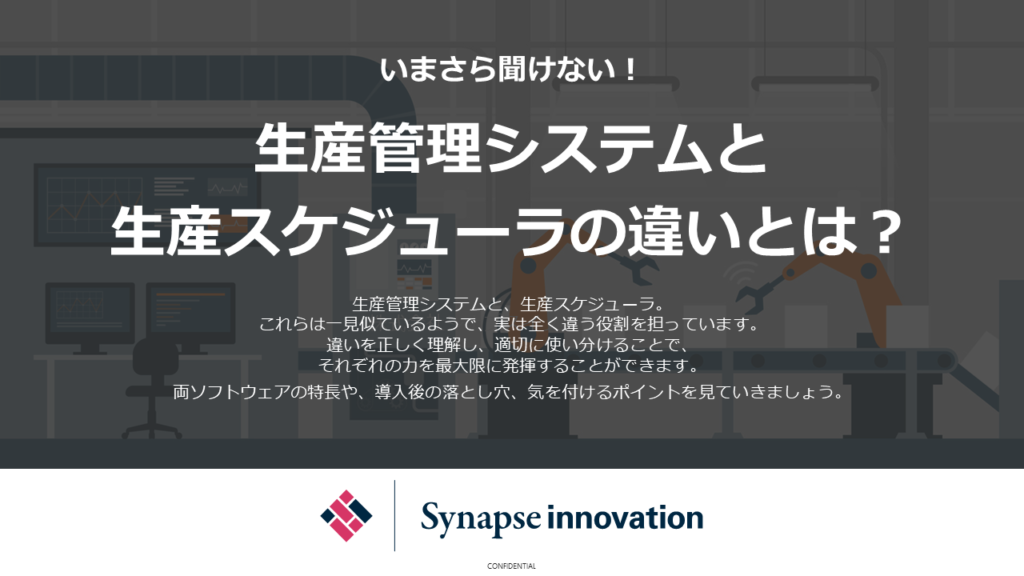 いまさら聞けない！

生産管理システムと
生産スケジューラの違いとは？

生産管理システムと、生産スケジューラ。
これらは一見似ているようで、実は全く違う役割を担っています。
違いを正しく理解し、適切に使い分けることで、
それぞれの力を最大限に発揮することができます。
両ソフトウェアの特長や、導入後の落とし穴、気を付けるポイントを見ていきましょう。

Synapse innovation

CONFIDENTIAL